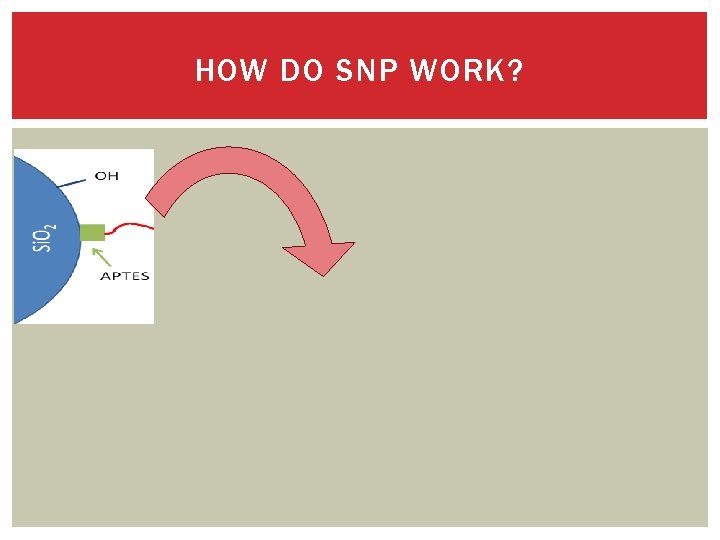 HOW DO SNP WORK?

OH

$SiO_2$

APTES